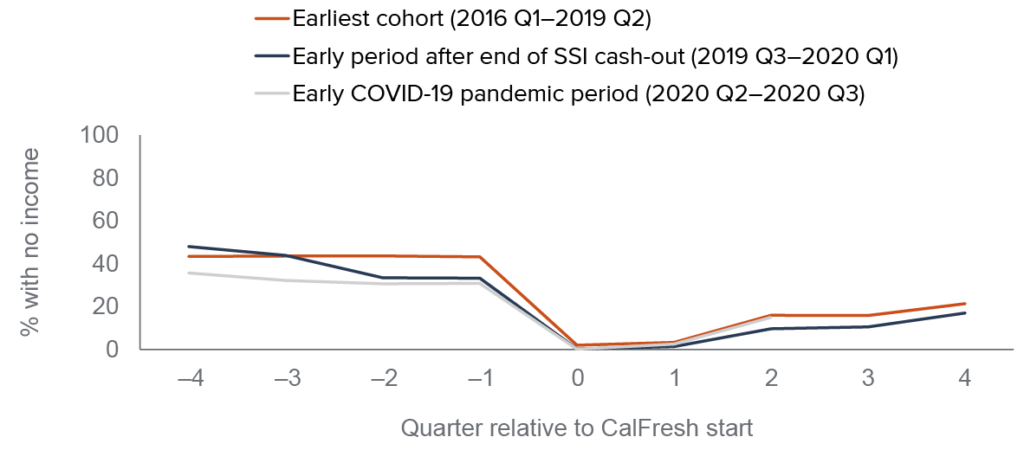 Earliest cohort (2016 Q1–2019 Q2)
Early period after end of SSI cash-out (2019 Q3–2020 Q1)
Early COVID-19 pandemic period (2020 Q2–2020 Q3)

% with no income

100
80
60
40
20
0

–4
–3
–2
–1
0
1
2
3
4

Quarter relative to CalFresh start